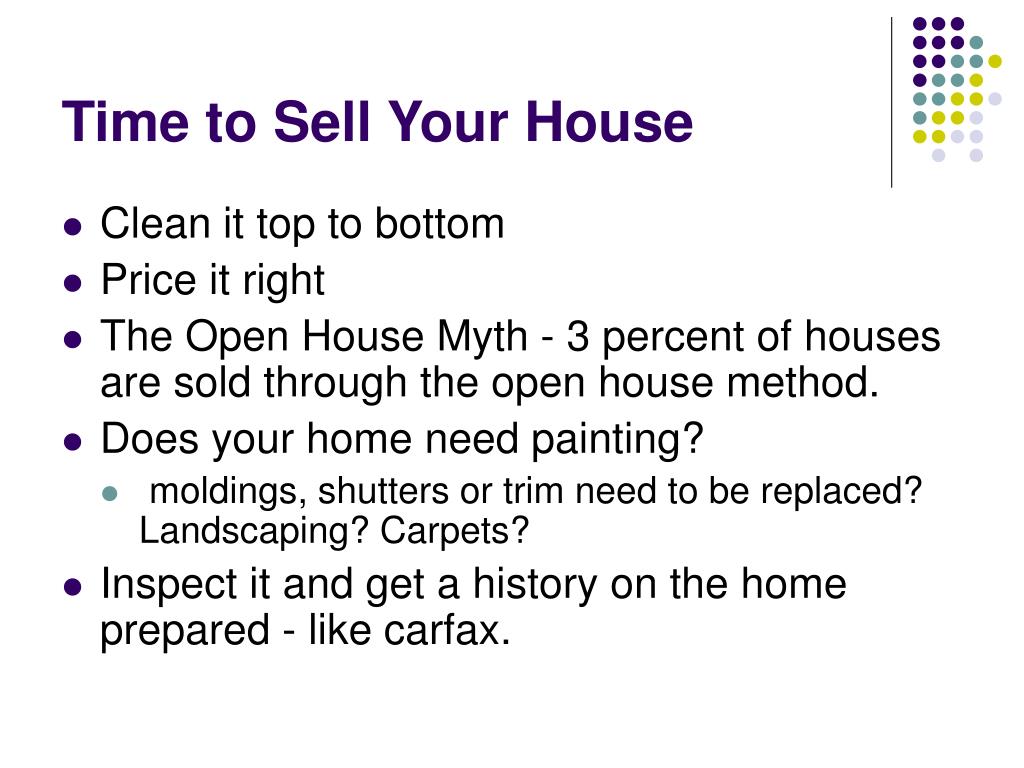 Time to Sell Your House

- Clean it top to bottom
- Price it right
- The Open House Myth - 3 percent of houses are sold through the open house method.
- Does your home need painting?
  - moldings, shutters or trim need to be replaced? Landscaping? Carpets?
- Inspect it and get a history on the home prepared - like carfax.